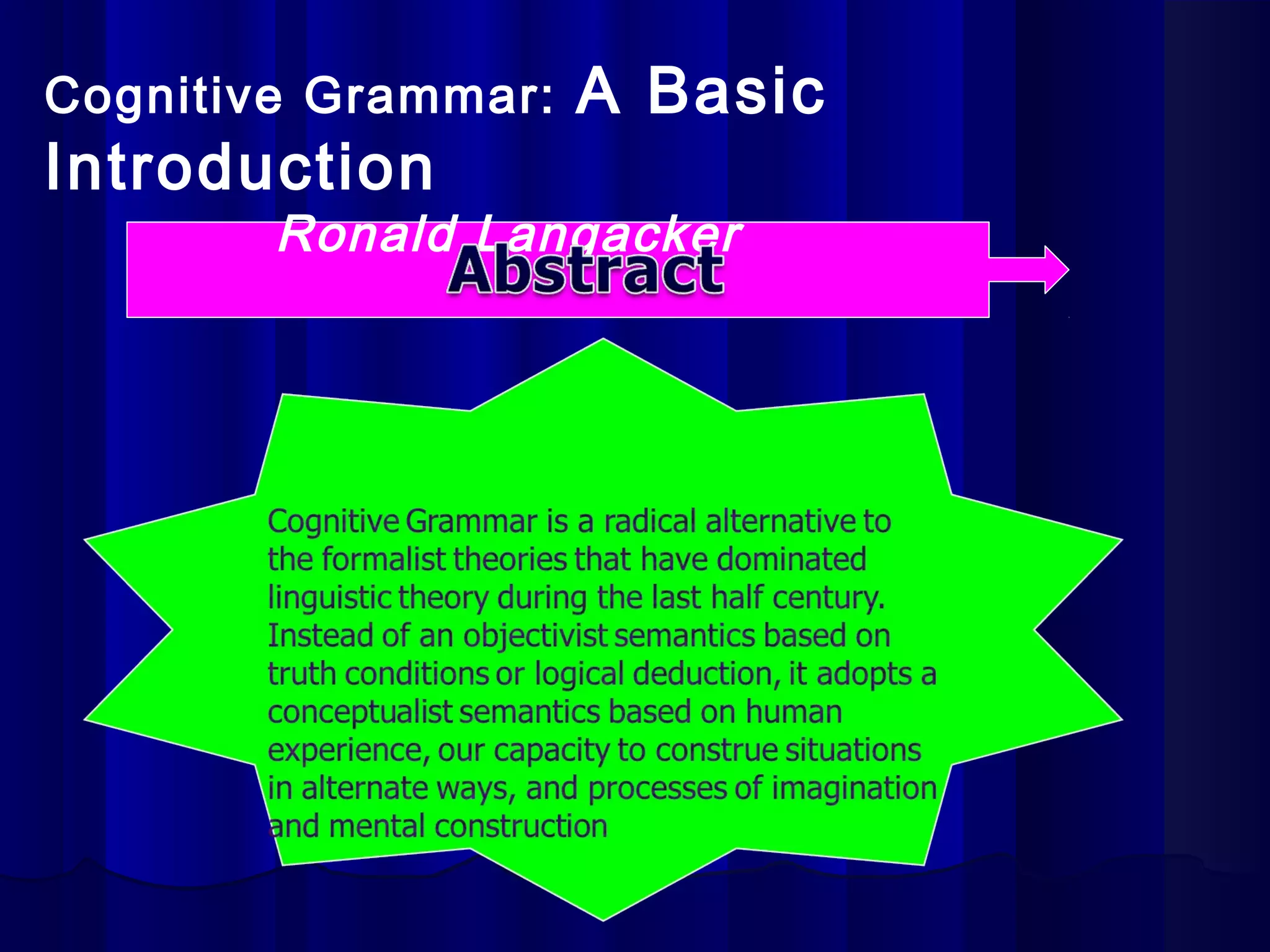 Cognitive Grammar: A Basic Introduction

Ronald Langacker

Abstract

Cognitive Grammar is a radical alternative to the formalist theories that have dominated linguistic theory during the last half century. Instead of an objectivist semantics based on truth conditions or logical deduction, it adopts a conceptualist semantics based on human experience, our capacity to construe situations in alternate ways, and processes of imagination and mental construction